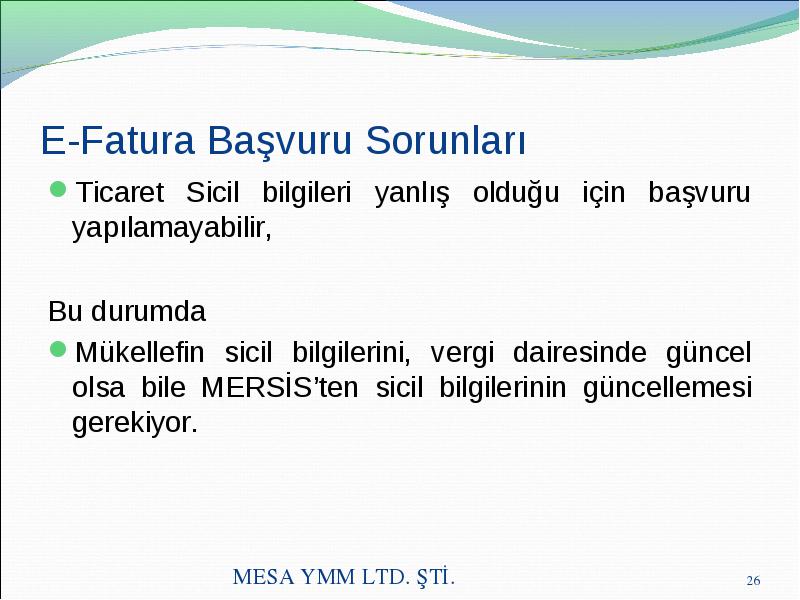 E-Fatura Başvuru Sorunları

Ticaret Sicil bilgileri yanlış olduğu için başvuru yapılamayabilir,

Bu durumda

Mükellefin sicil bilgilerini, vergi dairesinde güncel olsa bile MERSİS'ten sicil bilgilerinin güncellemesi gerekiyor.

MESA YMM LTD. ŞTİ.

26